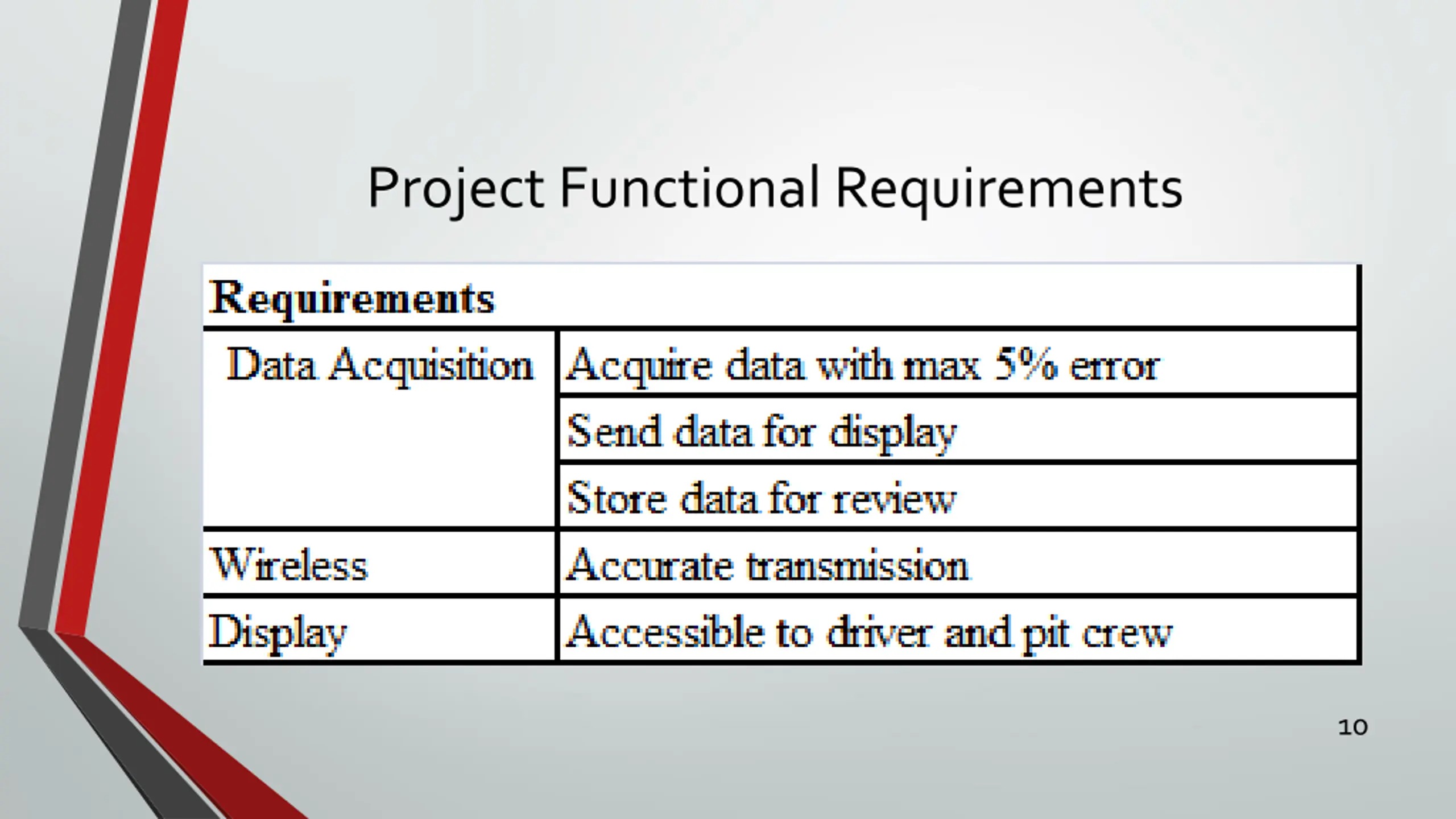 Project Functional Requirements

| Requirements | |
|---|---|
| Data Acquisition | Acquire data with max 5% error |
| | Send data for display |
| | Store data for review |
| Wireless | Accurate transmission |
| Display | Accessible to driver and pit crew |

10